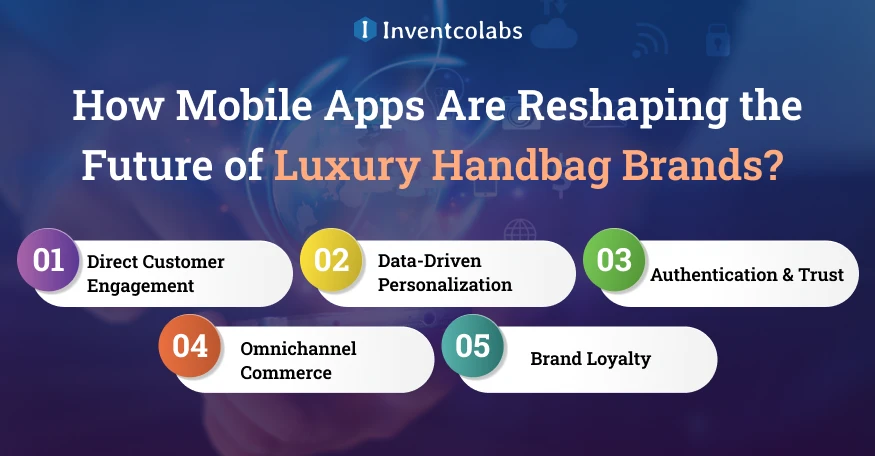 Inventcolabs

How Mobile Apps Are Reshaping the Future of Luxury Handbag Brands?

01 Direct Customer Engagement

02 Data-Driven Personalization

03 Authentication & Trust

04 Omnichannel Commerce

05 Brand Loyalty